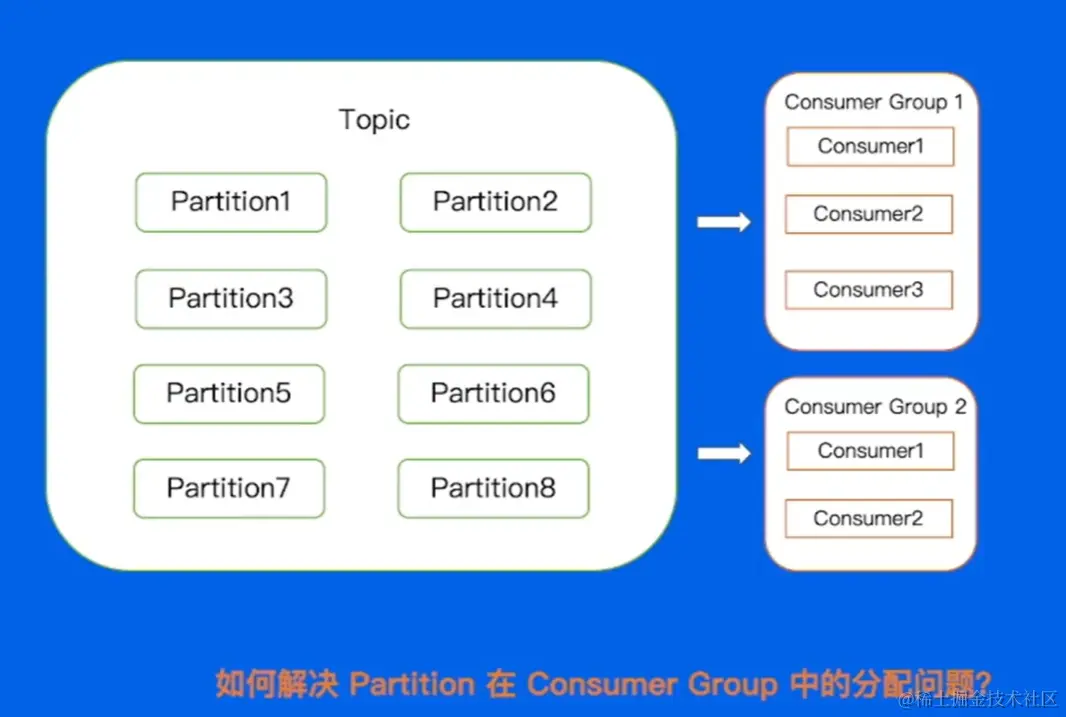 Topic

Partition1

Partition2

Partition3

Partition4

Partition5

Partition6

Partition7

Partition8

Consumer Group 1

Consumer1

Consumer2

Consumer3

Consumer Group 2

Consumer1

Consumer2

如何解决 Partition 在 Consumer Group 中的分配问题?

@稀土掘金技术社区